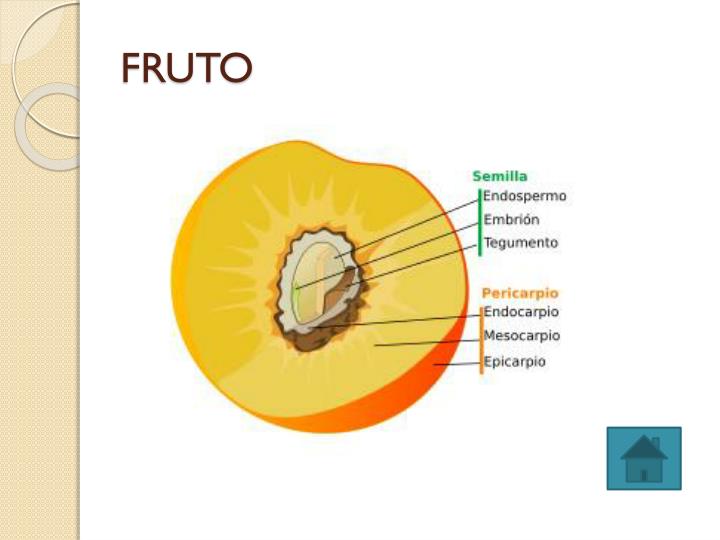 FRUTO

Semilla
Endospermo
Embrión
Tegumento

Pericarpio
Endocarpio
Mesocarpio
Epicarpio